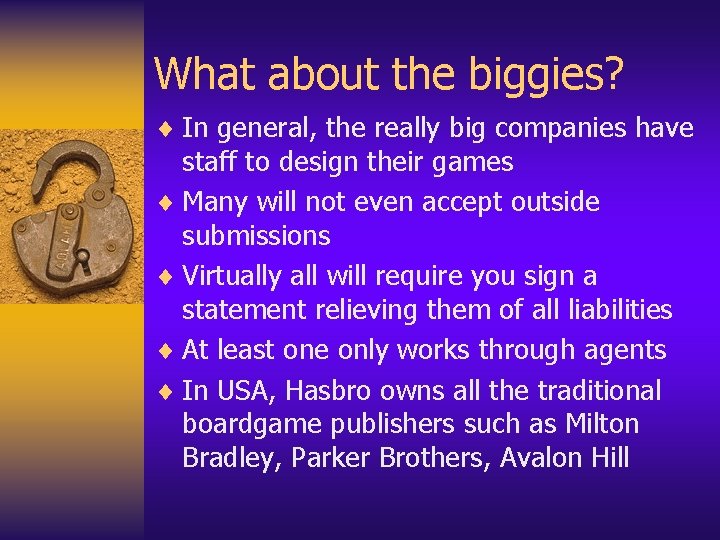 What about the biggies?

♦ In general, the really big companies have staff to design their games

♦ Many will not even accept outside submissions

♦ Virtually all will require you sign a statement relieving them of all liabilities

♦ At least one only works through agents

♦ In USA, Hasbro owns all the traditional boardgame publishers such as Milton Bradley, Parker Brothers, Avalon Hill